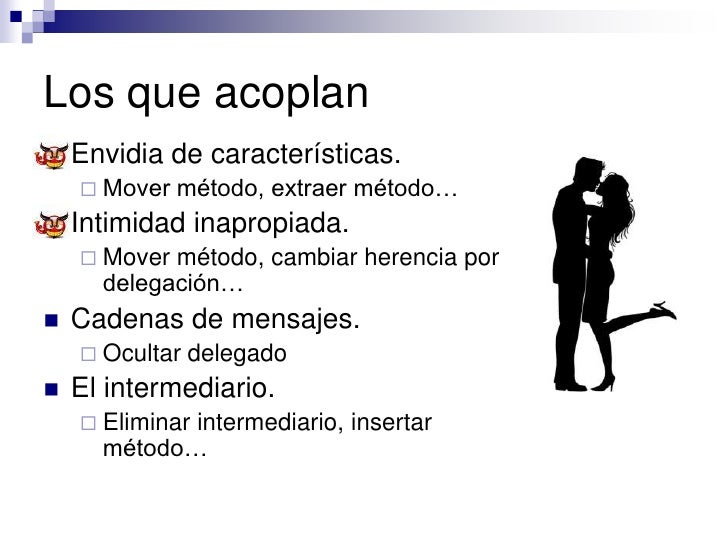 Los que acoplan

Envidia de características.

Mover método, extraer método…

Intimidad inapropiada.

Mover método, cambiar herencia por delegación…

Cadenas de mensajes.

Ocultar delegado

El intermediario.

Eliminar intermediario, insertar método…